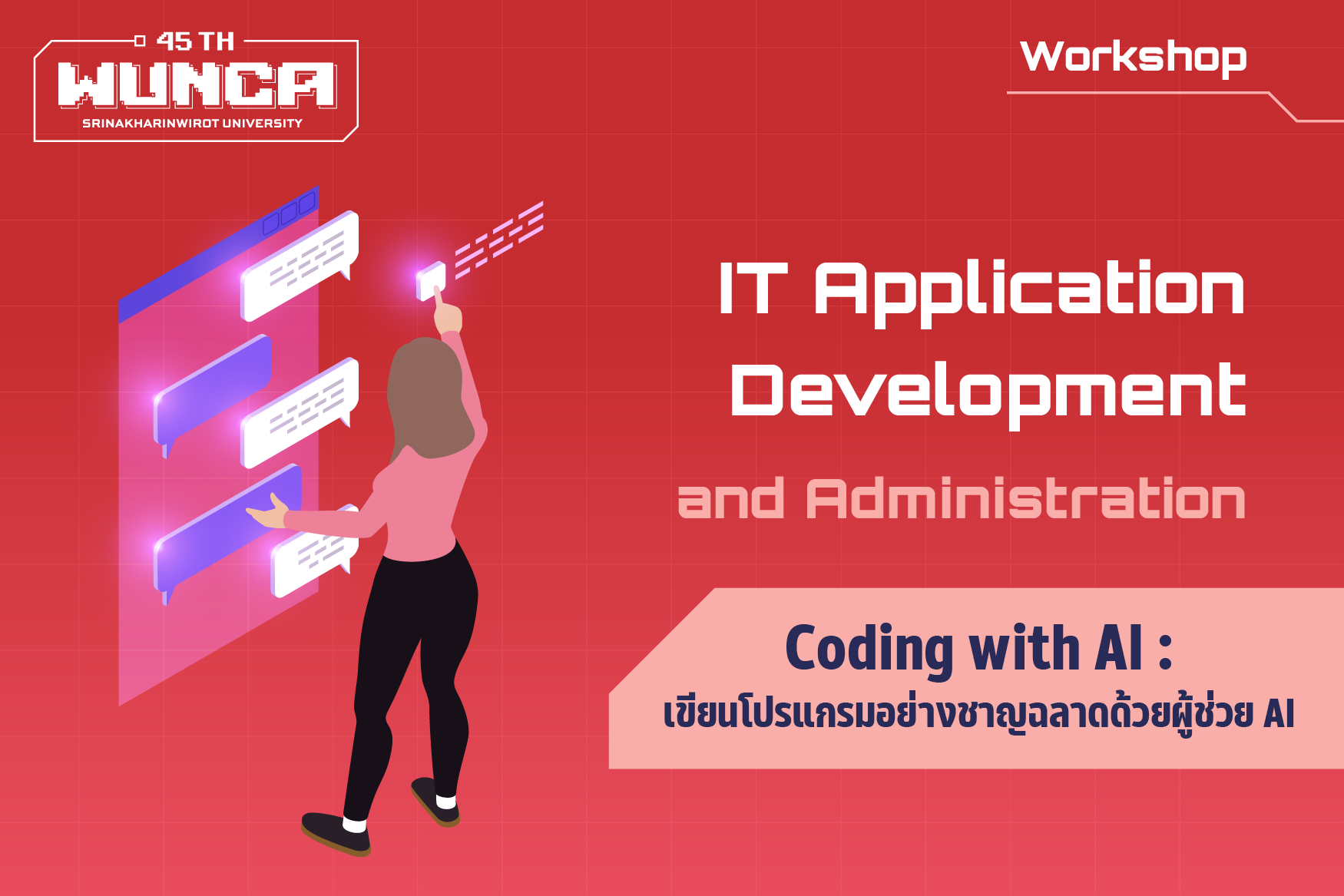 45 TH
WUNCA
SRINAKHARINWIROT UNIVERSITY

Workshop

IT Application Development
and Administration

Coding with AI :
เขียนโปรแกรมอย่างชาญฉลาดด้วยผู้ช่วย AI